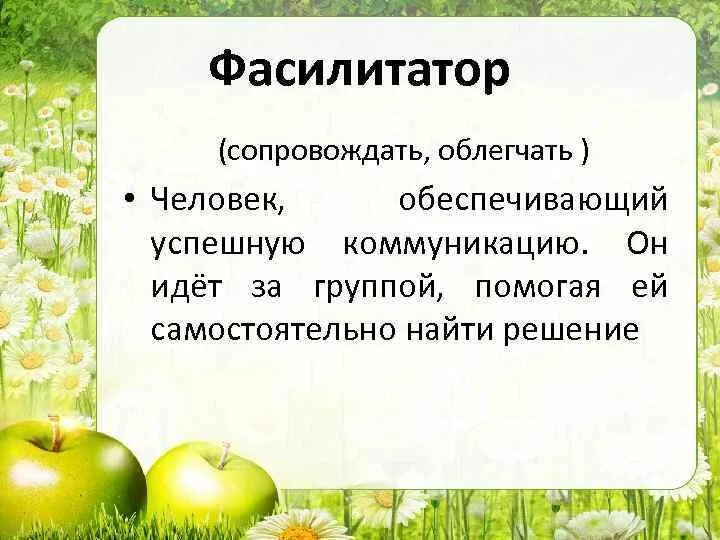 Фасилитатор

(сопровождать, облегчать )

• Человек, обеспечивающий успешную коммуникацию. Он идёт за группой, помогая ей самостоятельно найти решение